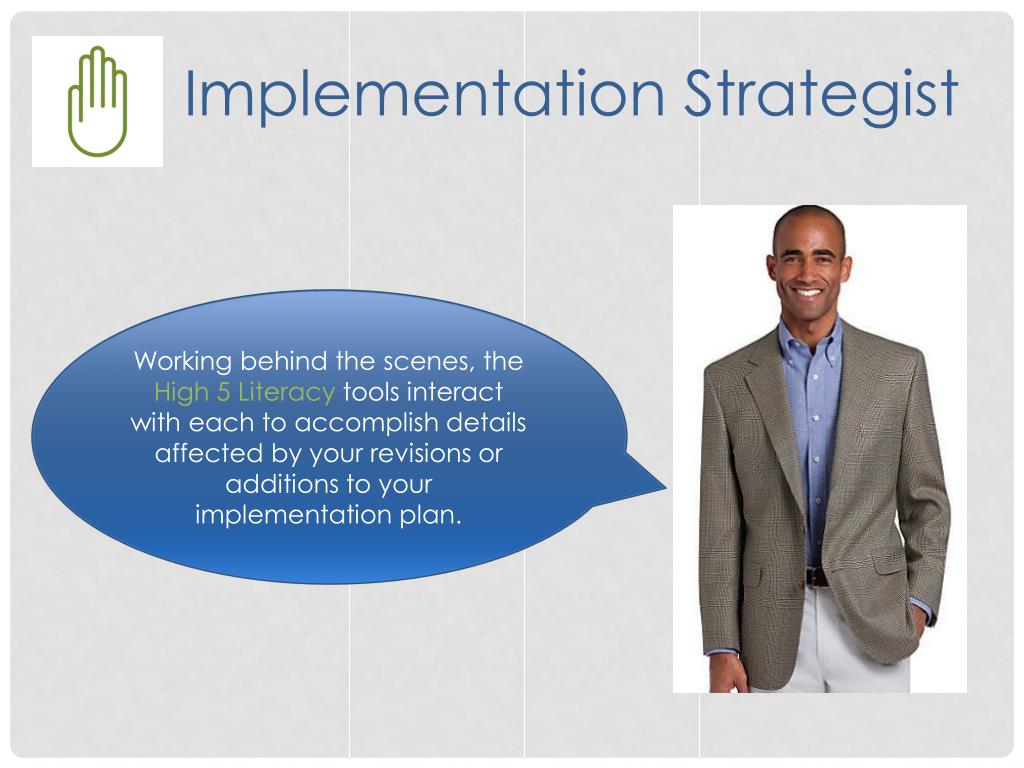 Implementation Strategist

Working behind the scenes, the High 5 Literacy tools interact with each to accomplish details affected by your revisions or additions to your implementation plan.